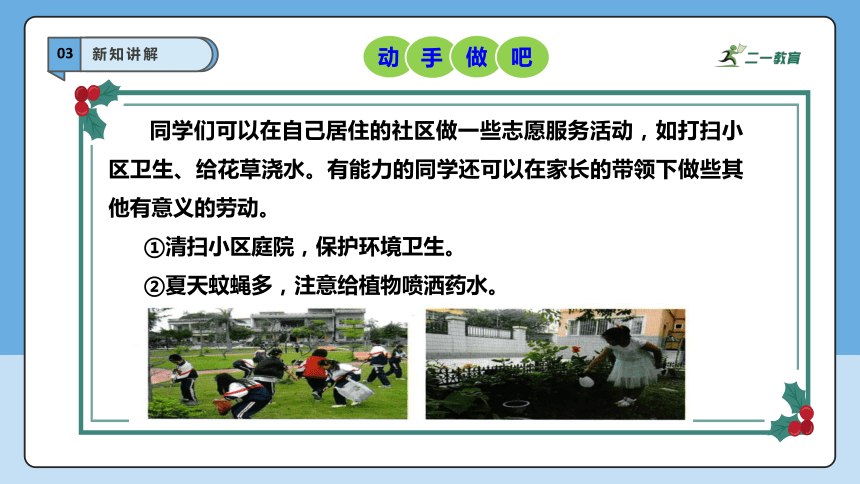 03 新知讲解

动 手 做 吧

二一教育

同学们可以在自己居住的社区做一些志愿服务活动，如打扫小区卫生、给花草浇水。有能力的同学还可以在家长的带领下做些其他有意义的劳动。

①清扫小区庭院，保护环境卫生。

②夏天蚊蝇多，注意给植物喷洒药水。